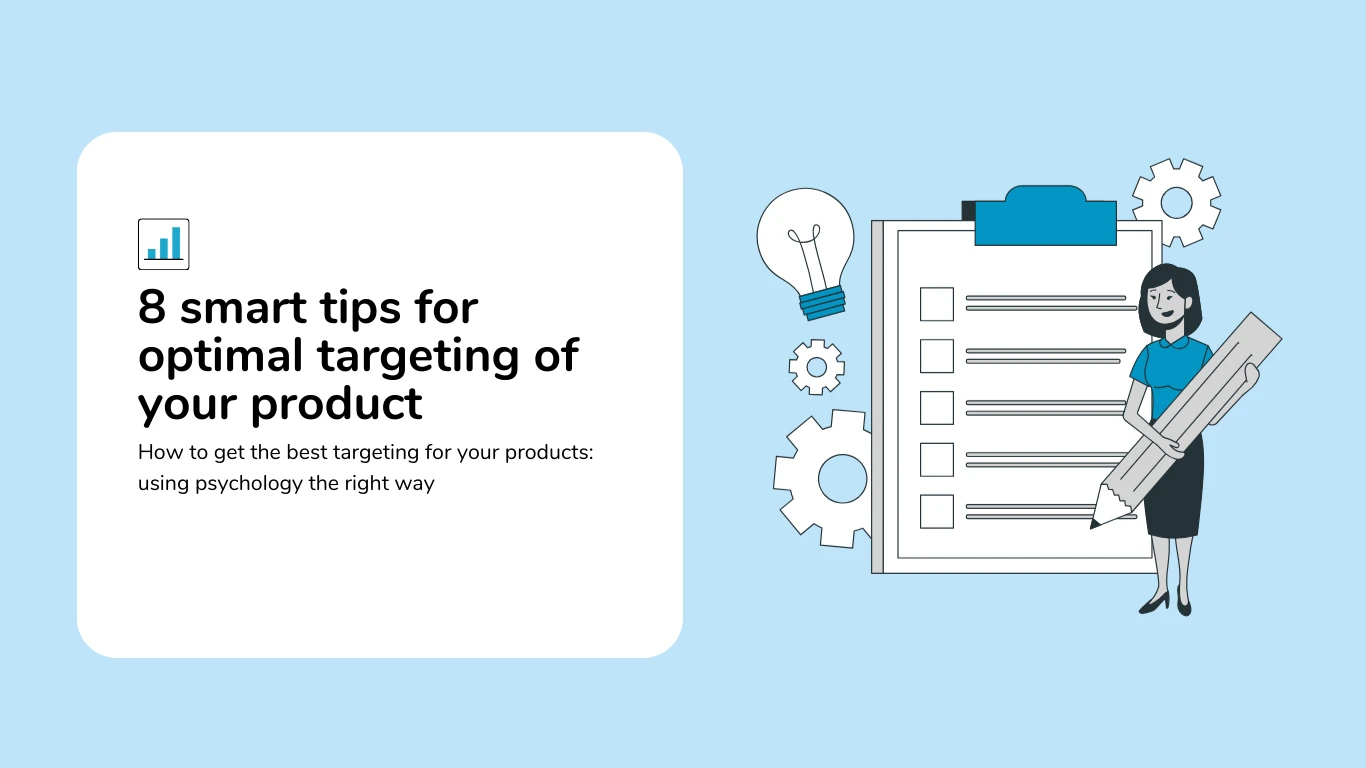 8 smart tips for optimal targeting of your product

How to get the best targeting for your products: using psychology the right way